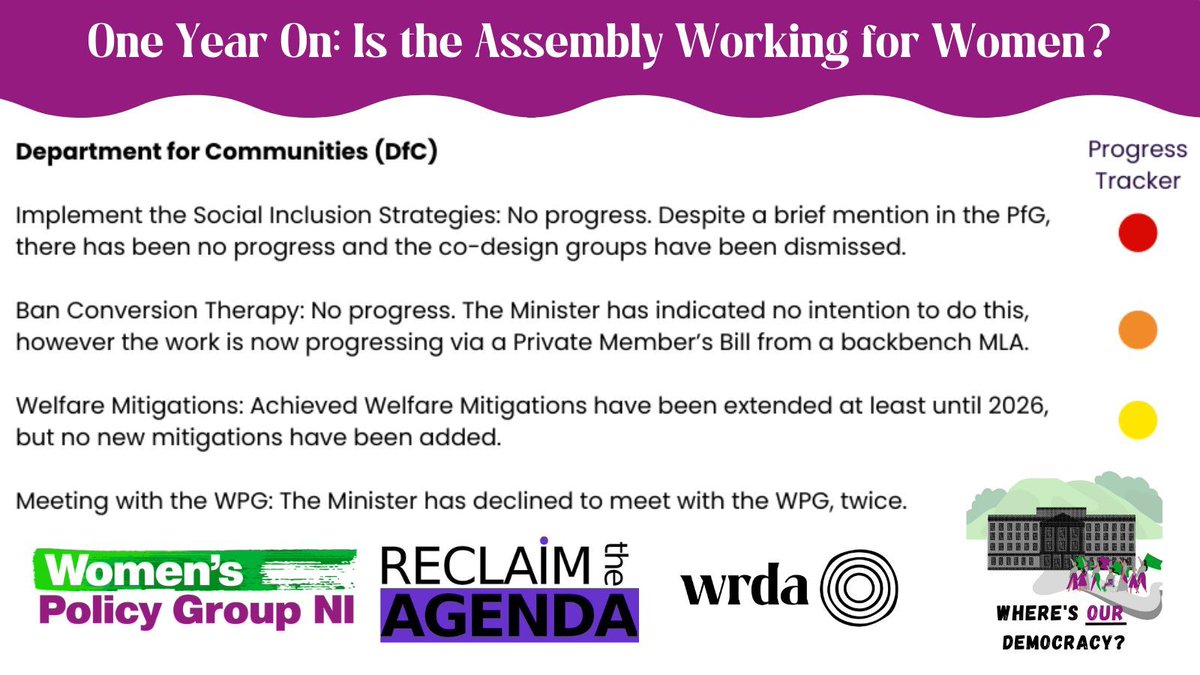 One Year On: Is the Assembly Working for Women?

Department for Communities (DfC)

Progress Tracker

Implement the Social Inclusion Strategies: No progress. Despite a brief mention in the PfG, there has been no progress and the co-design groups have been dismissed.

Ban Conversion Therapy: No progress. The Minister has indicated no intention to do this, however the work is now progressing via a Private Member's Bill from a backbench MLA.

Welfare Mitigations: Achieved Welfare Mitigations have been extended at least until 2026, but no new mitigations have been added.

Meeting with the WPG: The Minister has declined to meet with the WPG, twice.

Women's Policy Group NI

RECLAIM the AGENDA

wrda

WHERE'S OUR DEMOCRACY?